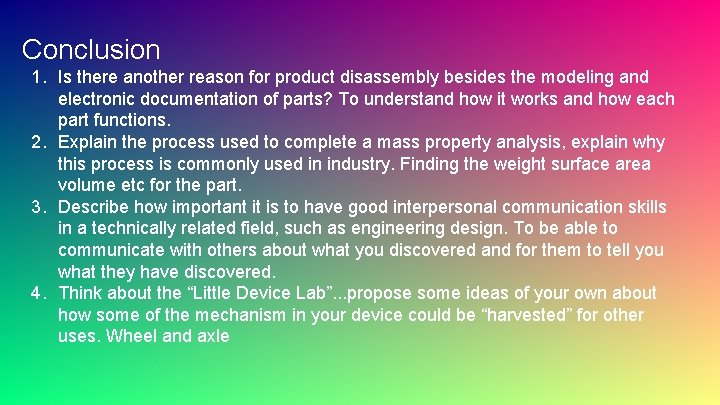 Conclusion

1. Is there another reason for product disassembly besides the modeling and electronic documentation of parts? To understand how it works and how each part functions.
2. Explain the process used to complete a mass property analysis, explain why this process is commonly used in industry. Finding the weight surface area volume etc for the part.
3. Describe how important it is to have good interpersonal communication skills in a technically related field, such as engineering design. To be able to communicate with others about what you discovered and for them to tell you what they have discovered.
4. Think about the “Little Device Lab”...propose some ideas of your own about how some of the mechanism in your device could be “harvested” for other uses. Wheel and axle